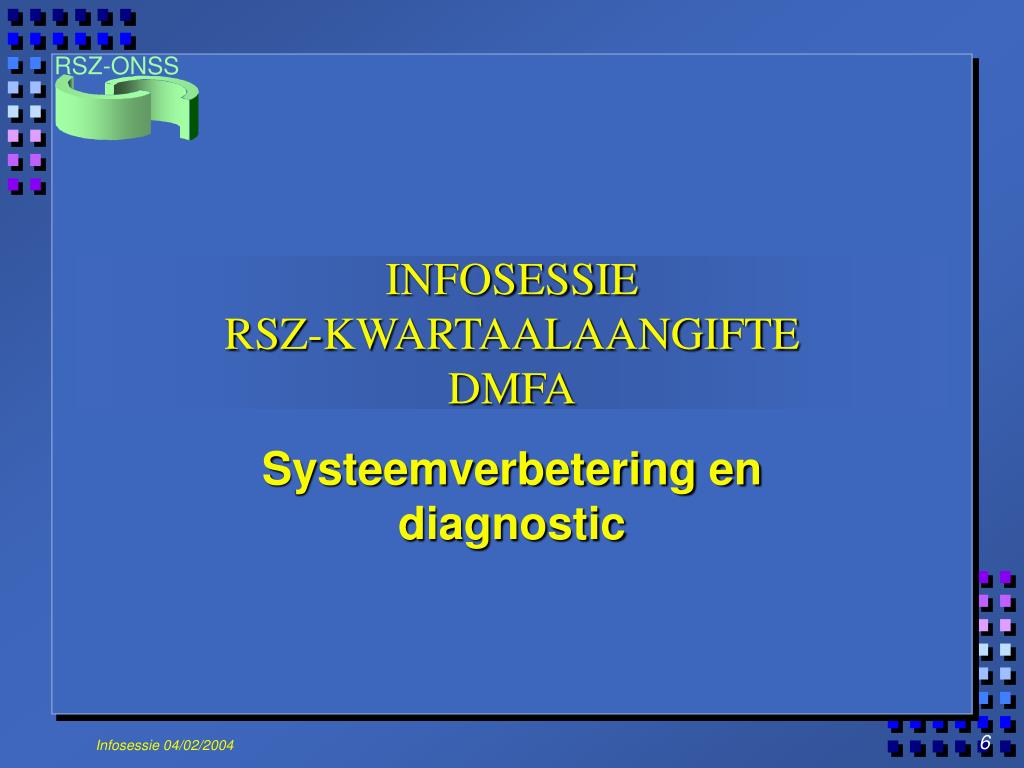 RSZ-ONSS

INFOSESSIE
RSZ-KWARTAALAANGIFTE
DMFA

Systeemverbetering en diagnostic

Infosessie 04/02/2004

6